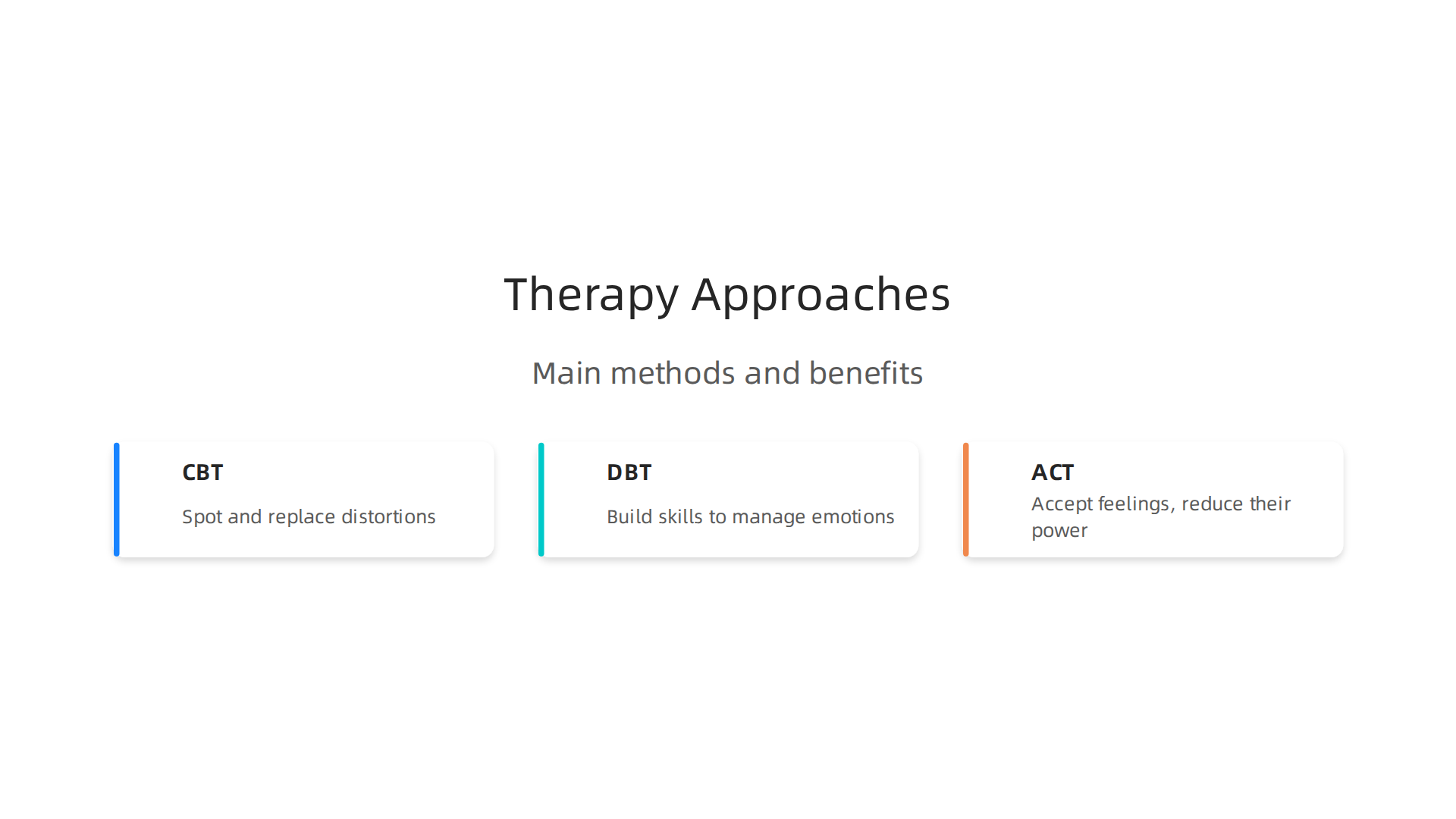 Therapy Approaches

Main methods and benefits

CBT

Spot and replace distortions

DBT

Build skills to manage emotions

ACT

Accept feelings, reduce their power